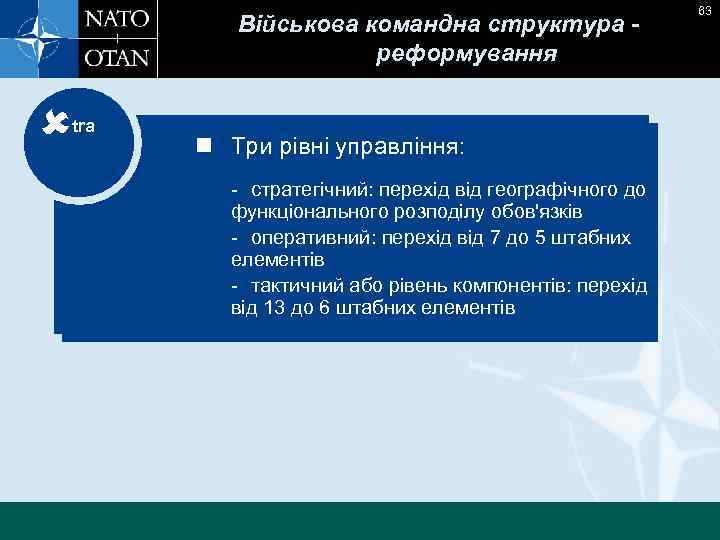 NATO
OTAN

Військова командна структура - реформування

63

Xtra

Три рівні управління:

- стратегічний: перехід від географічного до функціонального розподілу обов'язків
- оперативний: перехід від 7 до 5 штабних елементів
- тактичний або рівень компонентів: перехід від 13 до 6 штабних елементів